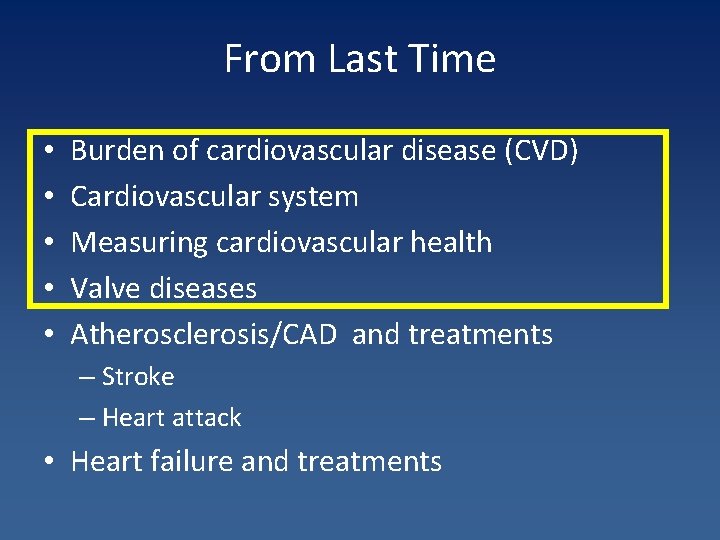 From Last Time

• Burden of cardiovascular disease (CVD)
• Cardiovascular system
• Measuring cardiovascular health
• Valve diseases
• Atherosclerosis/CAD and treatments
– Stroke
– Heart attack
• Heart failure and treatments